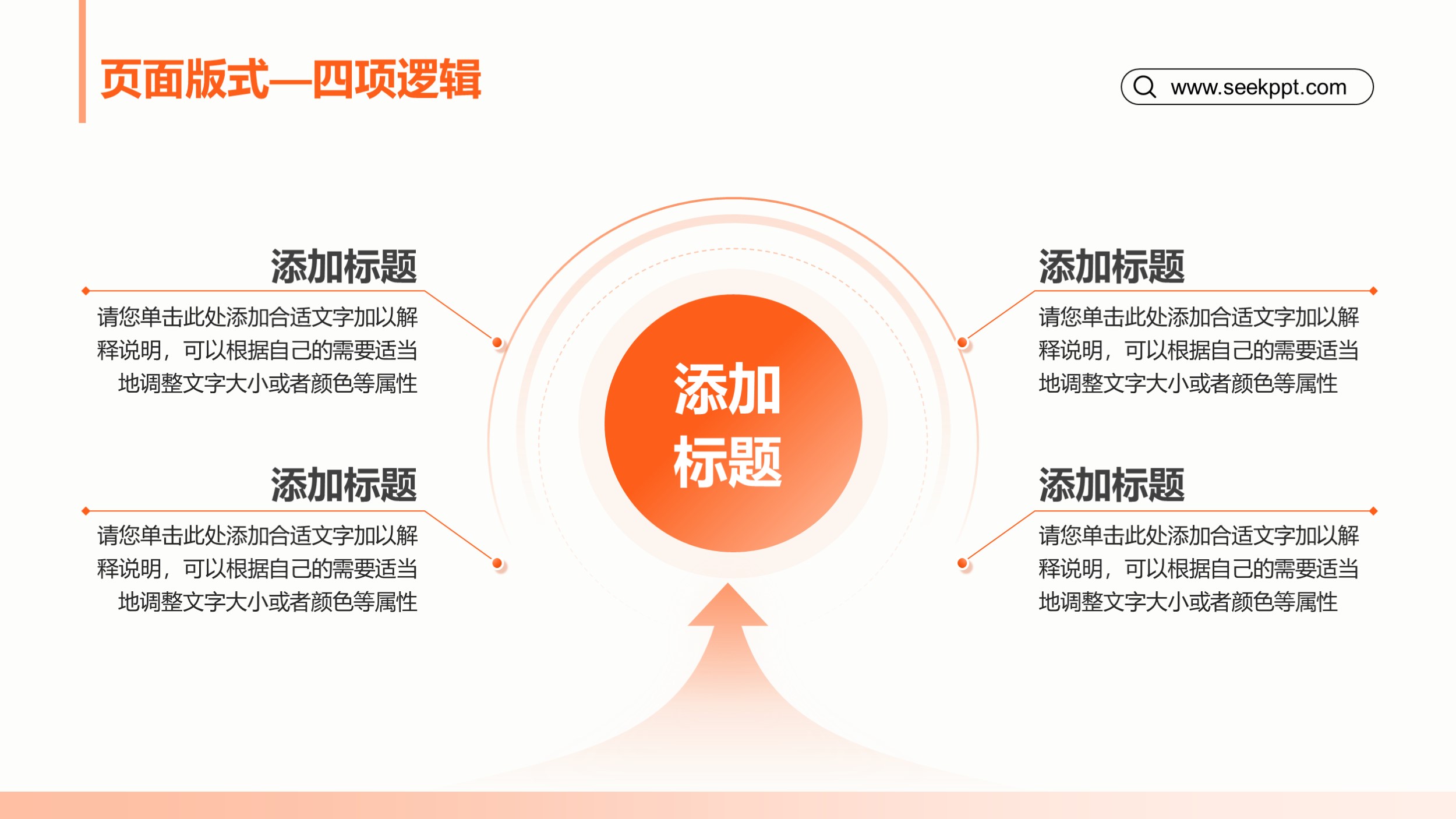 页面版式—四项逻辑

www.seekppt.com

添加标题

请您单击此处添加合适文字加以解释说明，可以根据自己的需要适当地调整文字大小或者颜色等属性

添加标题

请您单击此处添加合适文字加以解释说明，可以根据自己的需要适当地调整文字大小或者颜色等属性

添加标题

添加标题

请您单击此处添加合适文字加以解释说明，可以根据自己的需要适当地调整文字大小或者颜色等属性

添加标题

请您单击此处添加合适文字加以解释说明，可以根据自己的需要适当地调整文字大小或者颜色等属性